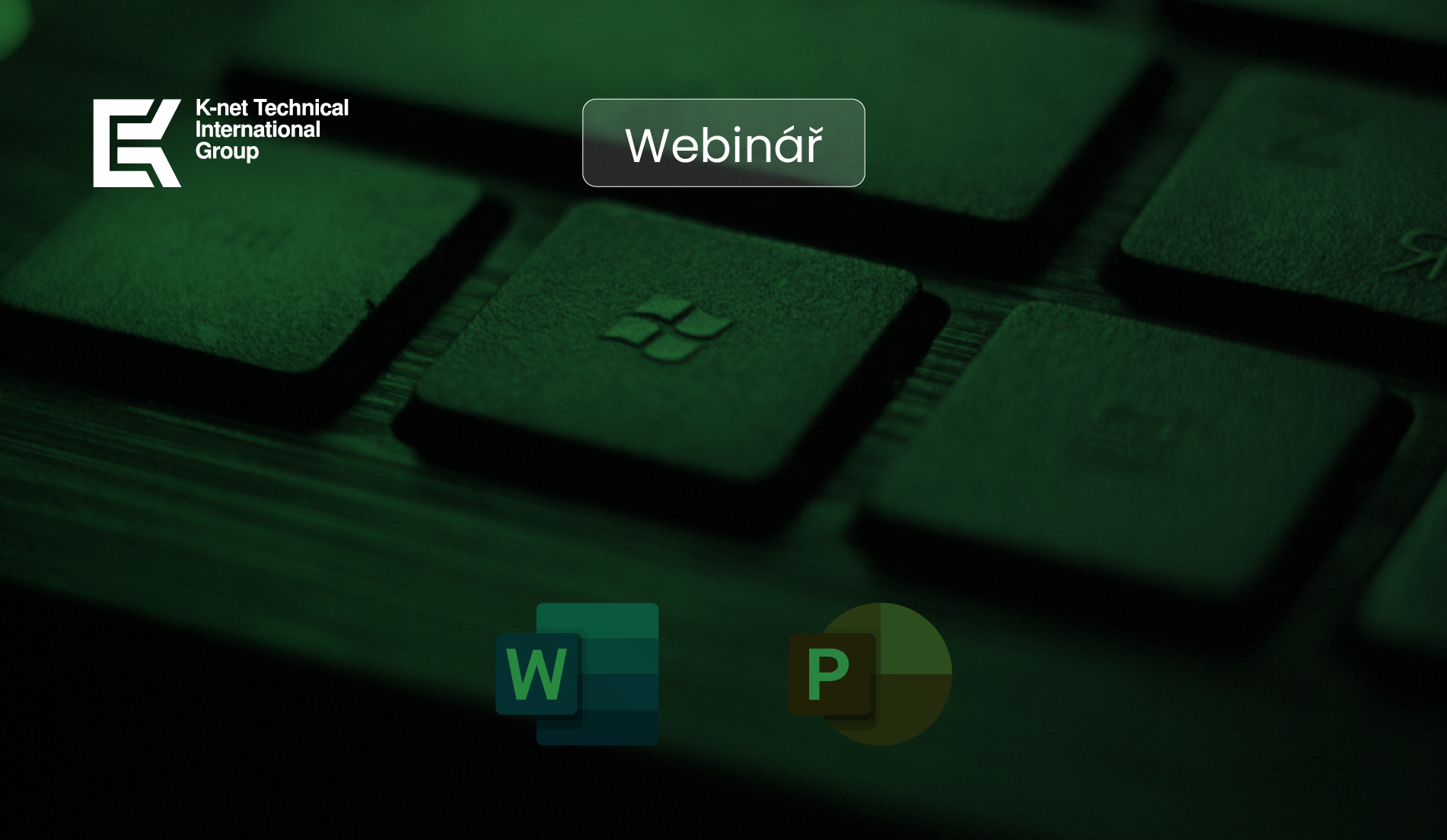 K-net Technical International Group

Webinář

W

P